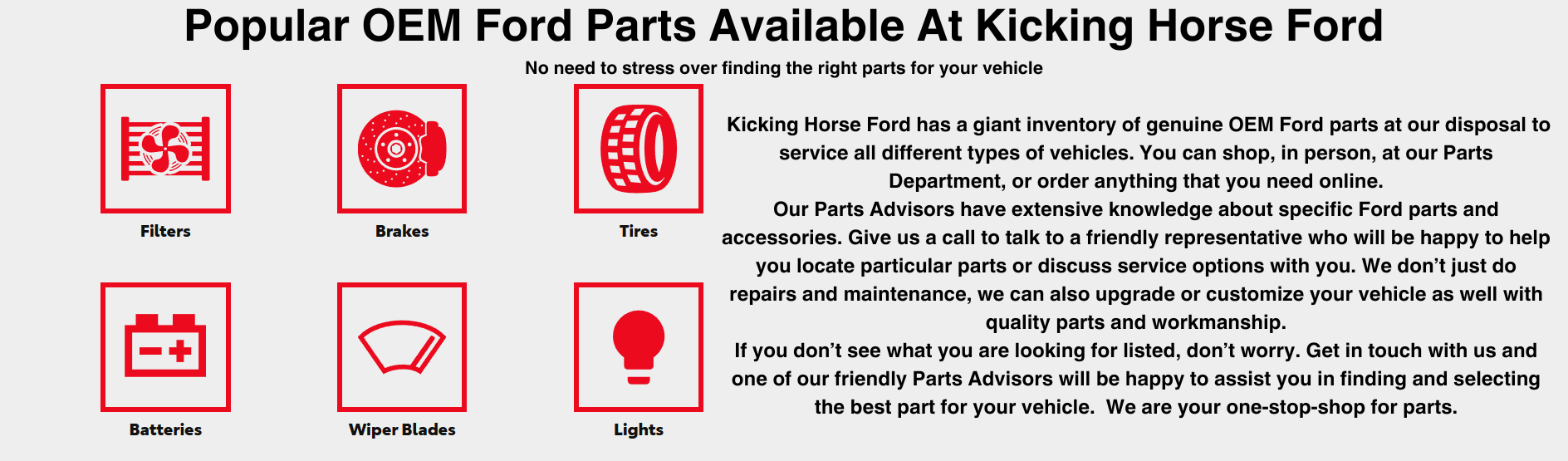 Popular OEM Ford Parts Available At Kicking Horse Ford

No need to stress over finding the right parts for your vehicle

Filters

Brakes

Tires

Batteries

Wiper Blades

Lights

Kicking Horse Ford has a giant inventory of genuine OEM Ford parts at our disposal to service all different types of vehicles. You can shop, in person, at our Parts Department, or order anything that you need online.
Our Parts Advisors have extensive knowledge about specific Ford parts and accessories. Give us a call to talk to a friendly representative who will be happy to help you locate particular parts or discuss service options with you. We don't just do repairs and maintenance, we can also upgrade or customize your vehicle as well with quality parts and workmanship.
If you don't see what you are looking for listed, don't worry. Get in touch with us and one of our friendly Parts Advisors will be happy to assist you in finding and selecting the best part for your vehicle. We are your one-stop-shop for parts.